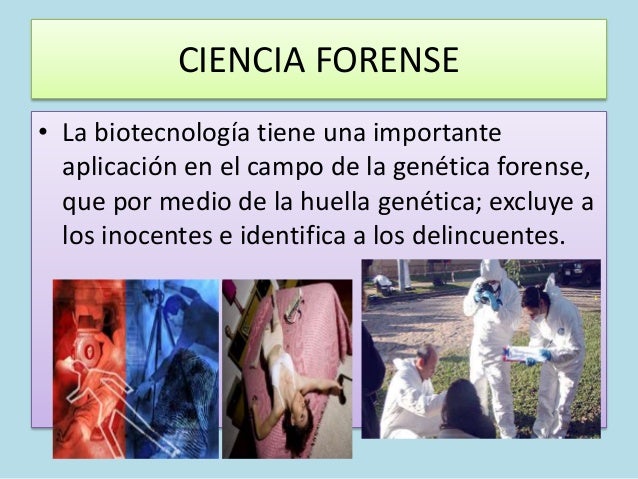 CIENCIA FORENSE

• La biotecnología tiene una importante aplicación en el campo de la genética forense, que por medio de la huella genética; excluye a los inocentes e identifica a los delincuentes.